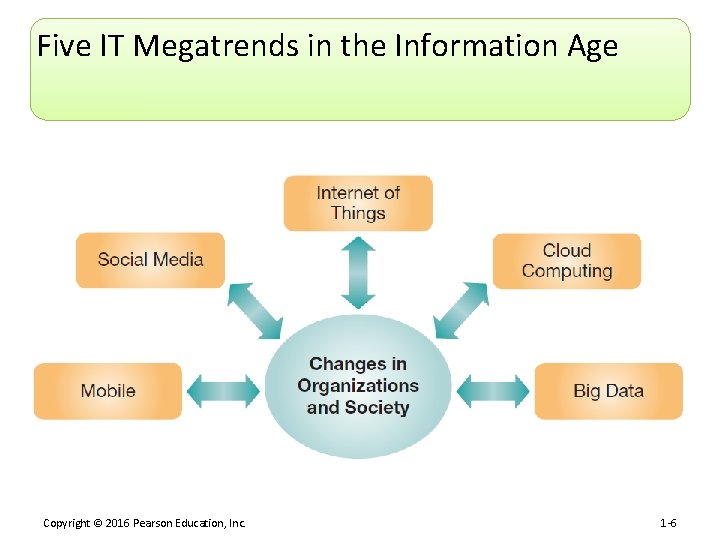 Five IT Megatrends in the Information Age

Internet of Things

Social Media

Cloud Computing

Mobile

Changes in Organizations and Society

Big Data

Copyright © 2016 Pearson Education, Inc.

1-6